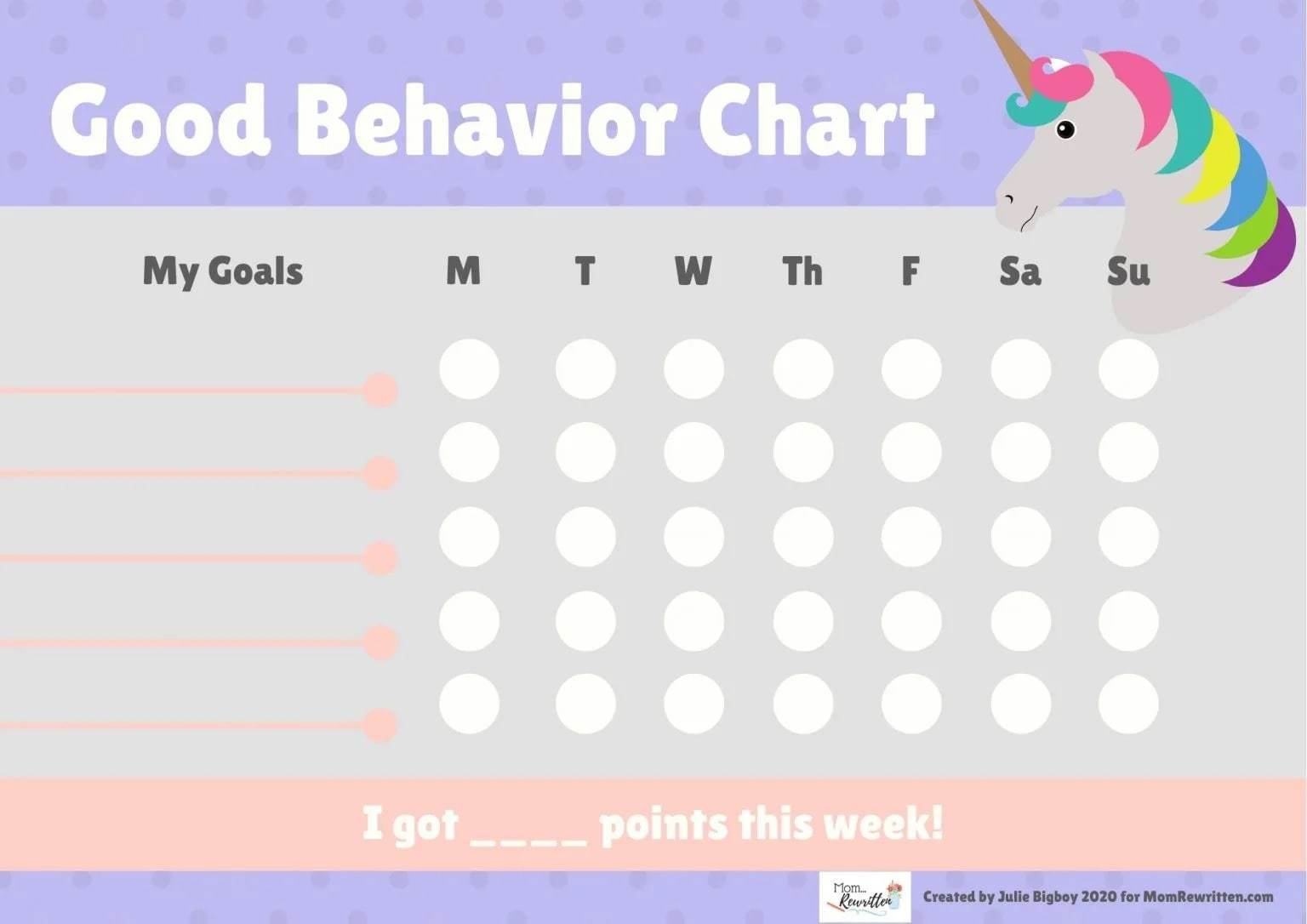 Good Behavior Chart

My Goals M T W Th F Sa Su

I got ____ points this week!

Mom... Rewritten

Created by Julie Bigboy 2020 for MomRewritten.com